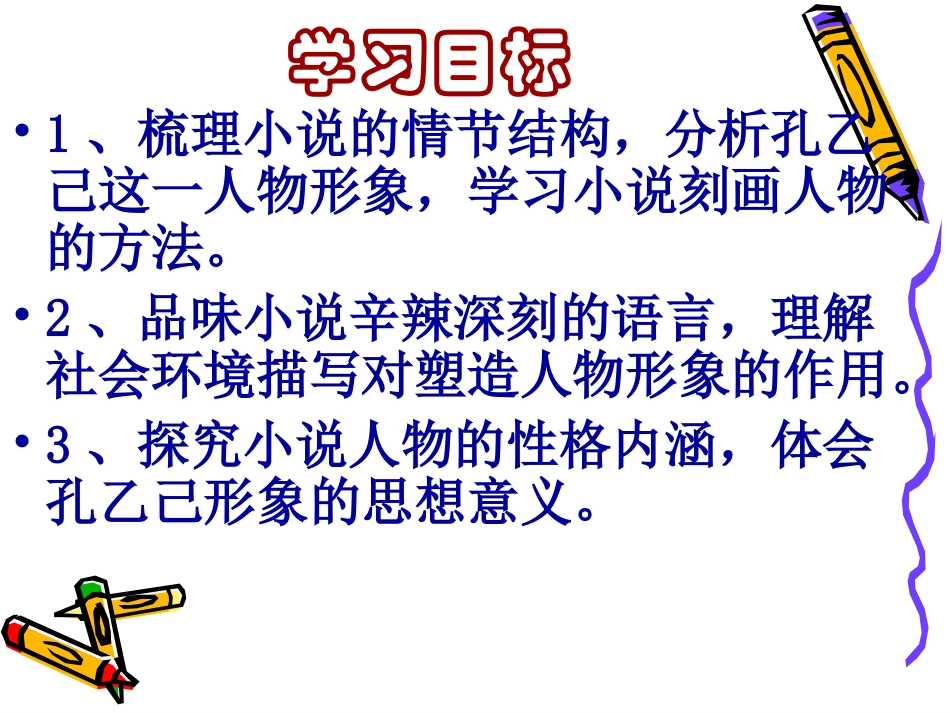 学习目标

• 1、梳理小说的情节结构，分析孔乙己这一人物形象，学习小说刻画人物的方法。

• 2、品味小说辛辣深刻的语言，理解社会环境描写对塑造人物形象的作用。

• 3、探究小说人物的性格内涵，体会孔乙己形象的思想意义。